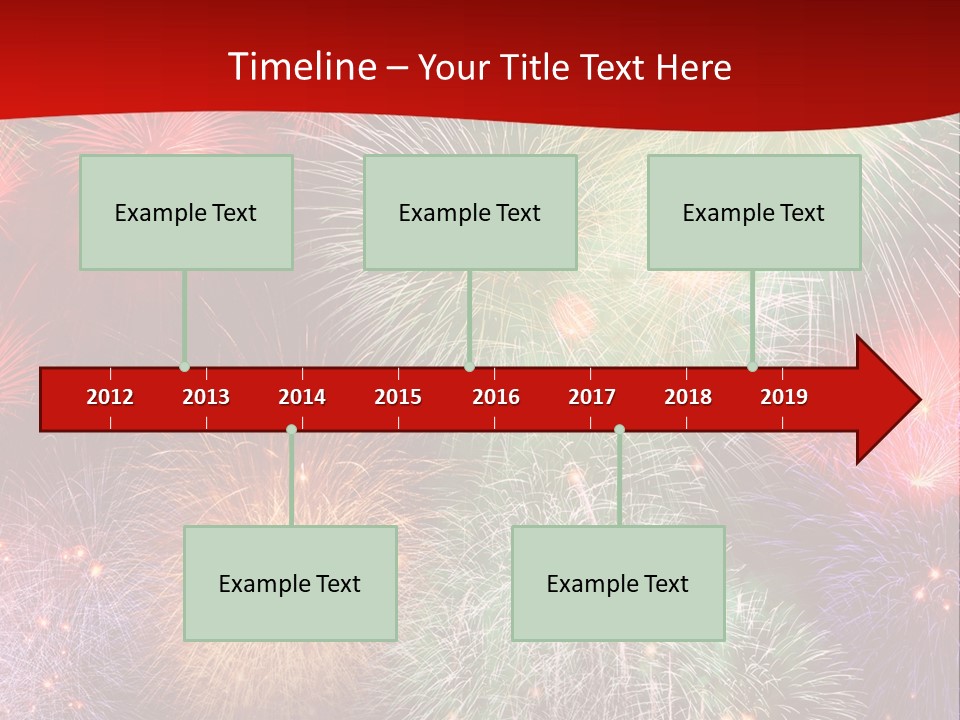 Timeline – Your Title Text Here

Example Text

Example Text

Example Text

2012 2013 2014 2015 2016 2017 2018 2019

Example Text

Example Text